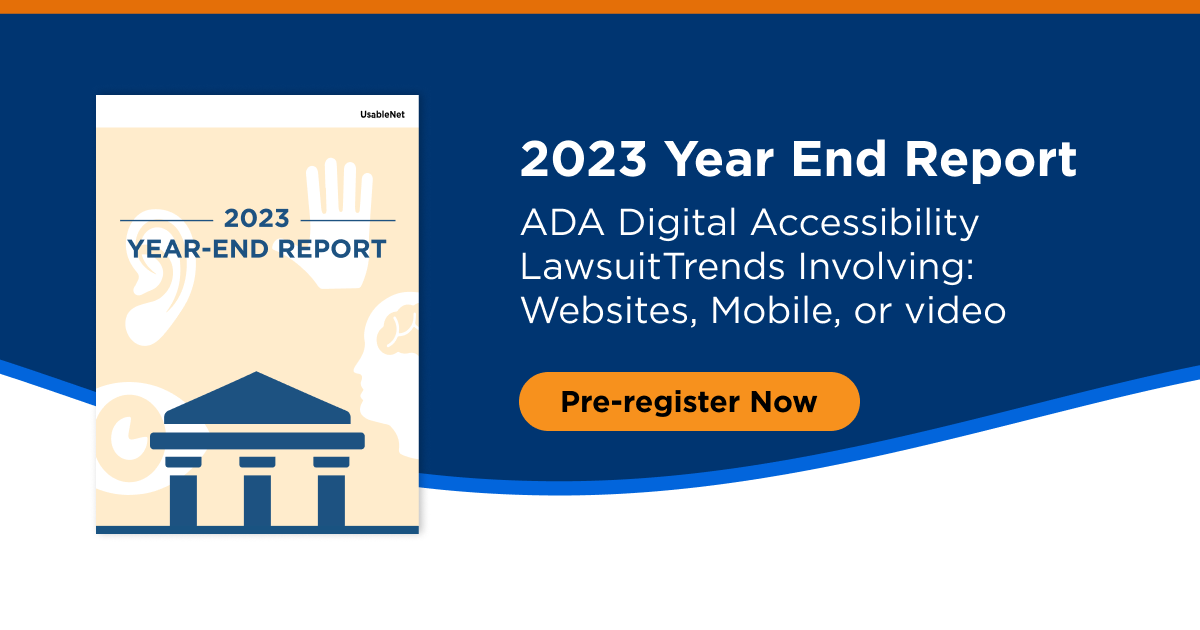 UsableNet

2023
YEAR-END REPORT

2023 Year End Report

ADA Digital Accessibility LawsuitTrends Involving: Websites, Mobile, or video

Pre-register Now